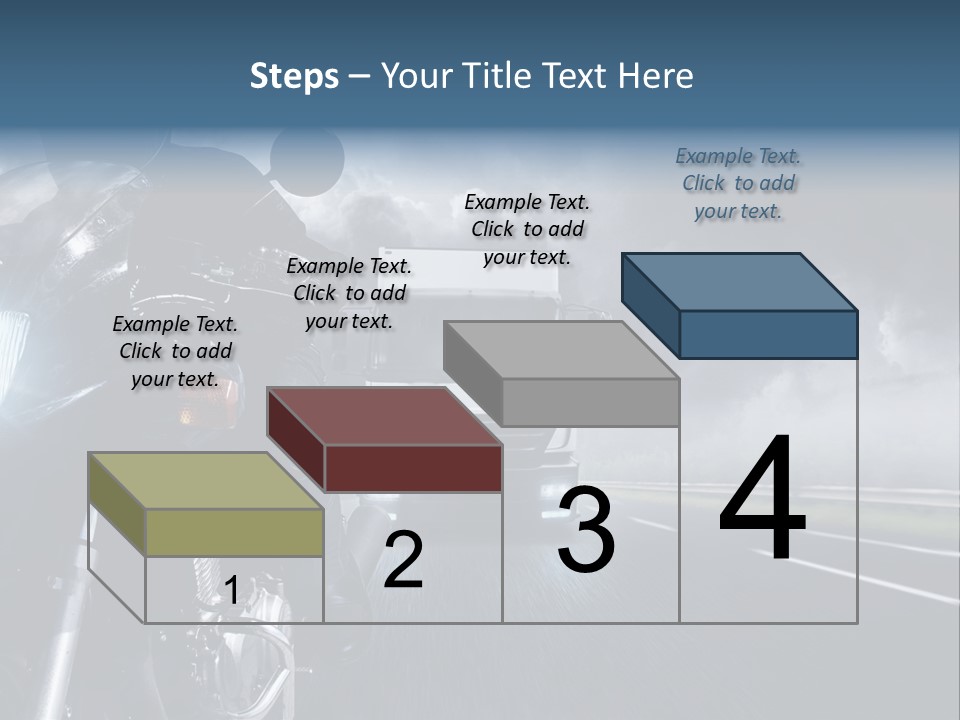 Steps – Your Title Text Here

Example Text. Click to add your text.

Example Text. Click to add your text.

Example Text. Click to add your text.

Example Text. Click to add your text.

1

2

3

4